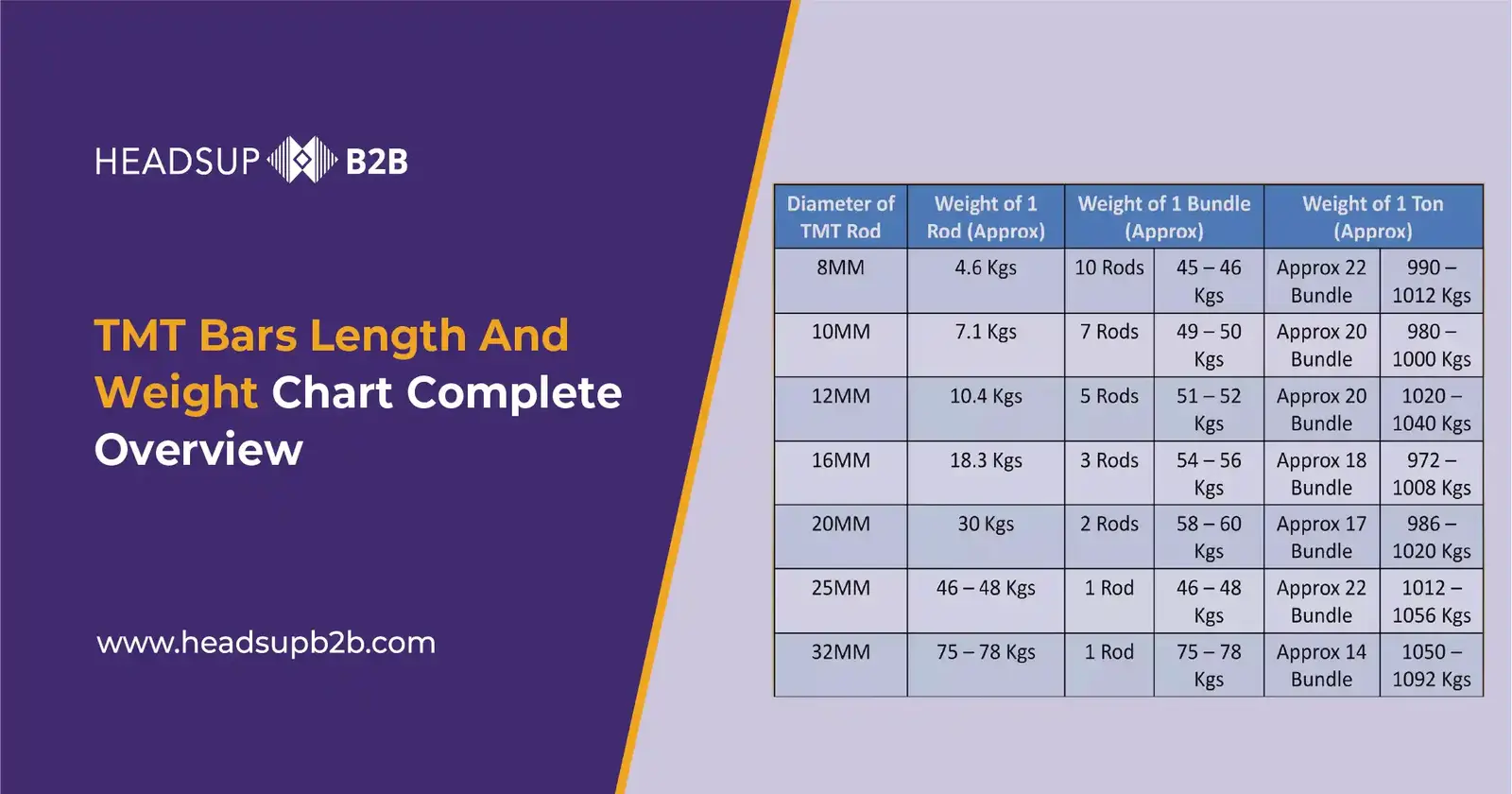 HEADSUP B2B

TMT Bars Length And Weight Chart Complete Overview

www.headsupb2b.com

| Diameter of TMT Rod | Weight of 1 Rod (Approx) | Weight of 1 Bundle (Approx) | | Weight of 1 Ton (Approx) | |
|---|---|---|---|---|---|
| 8MM | 4.6 Kgs | 10 Rods | 45 – 46 Kgs | Approx 22 Bundle | 990 – 1012 Kgs |
| 10MM | 7.1 Kgs | 7 Rods | 49 – 50 Kgs | Approx 20 Bundle | 980 – 1000 Kgs |
| 12MM | 10.4 Kgs | 5 Rods | 51 – 52 Kgs | Approx 20 Bundle | 1020 – 1040 Kgs |
| 16MM | 18.3 Kgs | 3 Rods | 54 – 56 Kgs | Approx 18 Bundle | 972 – 1008 Kgs |
| 20MM | 30 Kgs | 2 Rods | 58 – 60 Kgs | Approx 17 Bundle | 986 – 1020 Kgs |
| 25MM | 46 – 48 Kgs | 1 Rod | 46 – 48 Kgs | Approx 22 Bundle | 1012 – 1056 Kgs |
| 32MM | 75 – 78 Kgs | 1 Rod | 75 – 78 Kgs | Approx 14 Bundle | 1050 – 1092 Kgs |